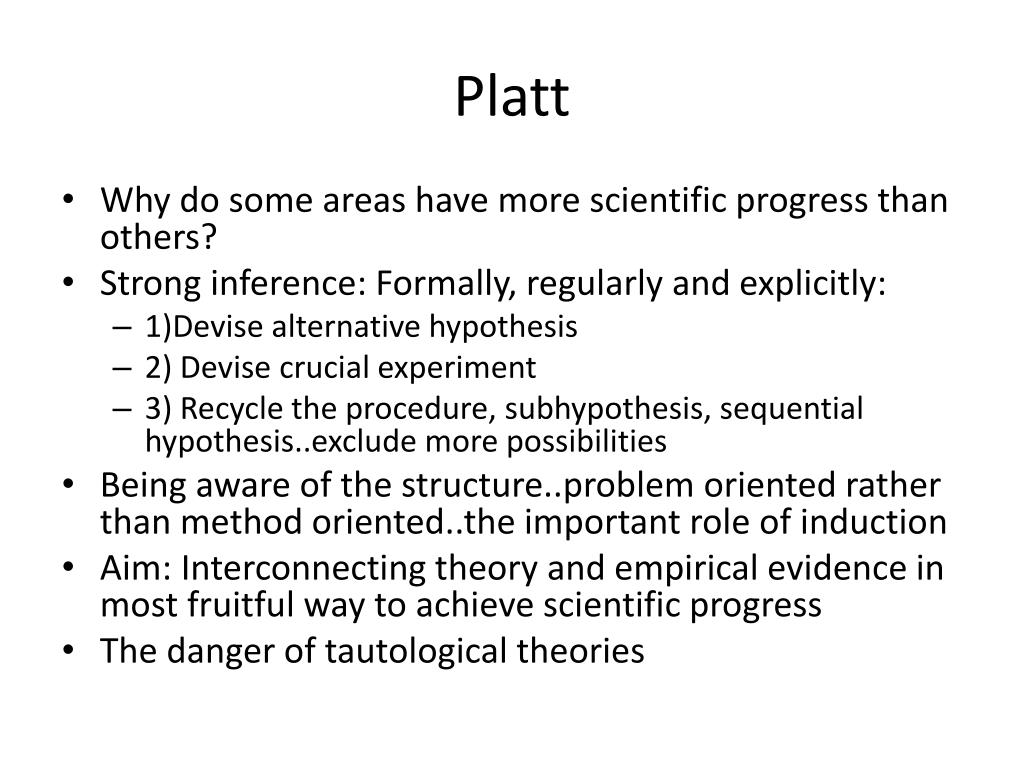 Platt

• Why do some areas have more scientific progress than others?
• Strong inference: Formally, regularly and explicitly:
  – 1)Devise alternative hypothesis
  – 2) Devise crucial experiment
  – 3) Recycle the procedure, subhypothesis, sequential hypothesis..exclude more possibilities
• Being aware of the structure..problem oriented rather than method oriented..the important role of induction
• Aim: Interconnecting theory and empirical evidence in most fruitful way to achieve scientific progress
• The danger of tautological theories